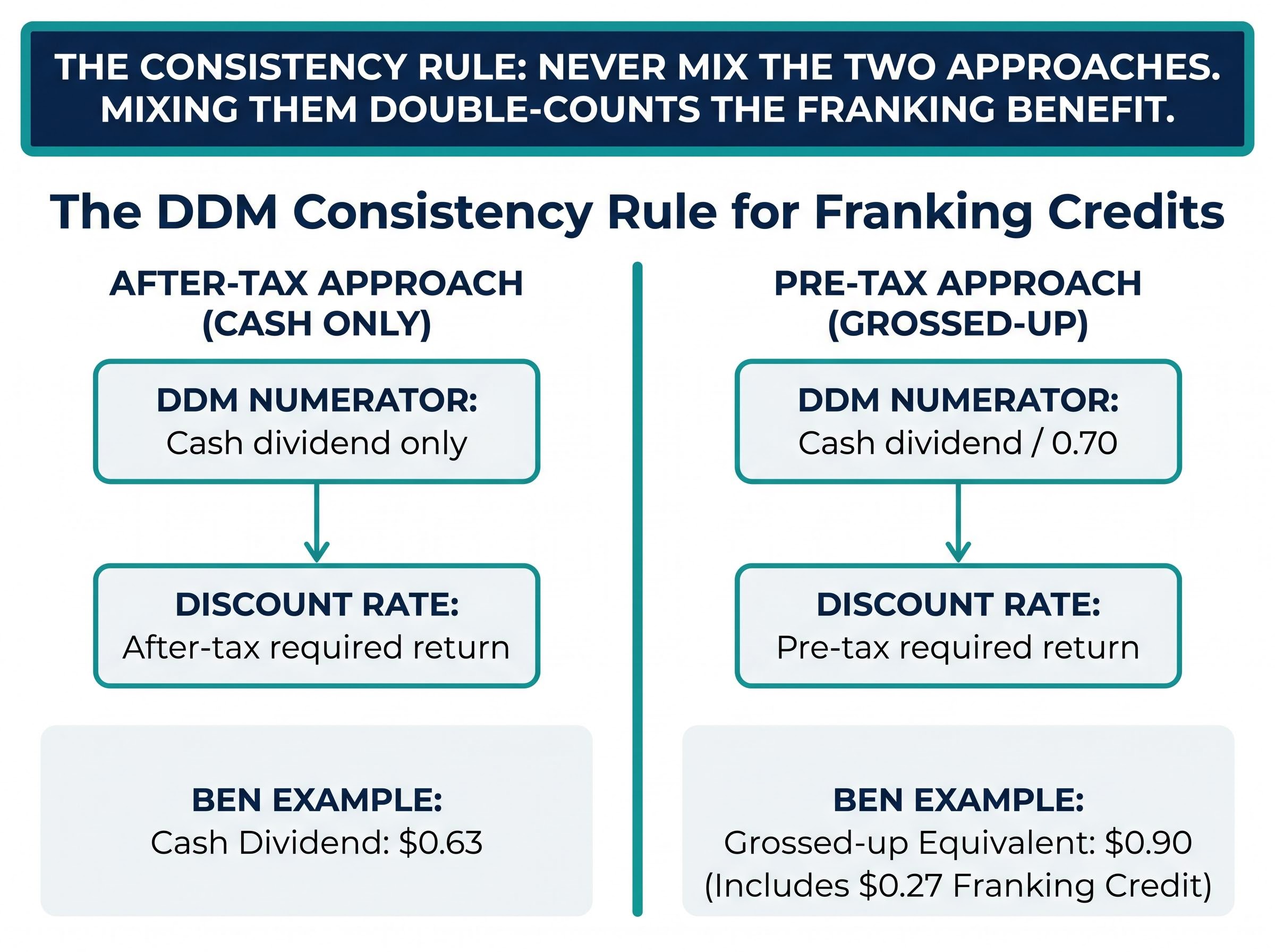 THE CONSISTENCY RULE: NEVER MIX THE TWO APPROACHES. MIXING THEM DOUBLE-COUNTS THE FRANKING BENEFIT.

The DDM Consistency Rule for Franking Credits

AFTER-TAX APPROACH (CASH ONLY)

DDM NUMERATOR:
Cash dividend only

DISCOUNT RATE:
After-tax required return

BEN EXAMPLE:
Cash Dividend: \$0.63

PRE-TAX APPROACH (GROSSED-UP)

DDM NUMERATOR:
Cash dividend / 0.70

DISCOUNT RATE:
Pre-tax required return

BEN EXAMPLE:
Grossed-up Equivalent: \$0.90
(Includes \$0.27 Franking Credit)